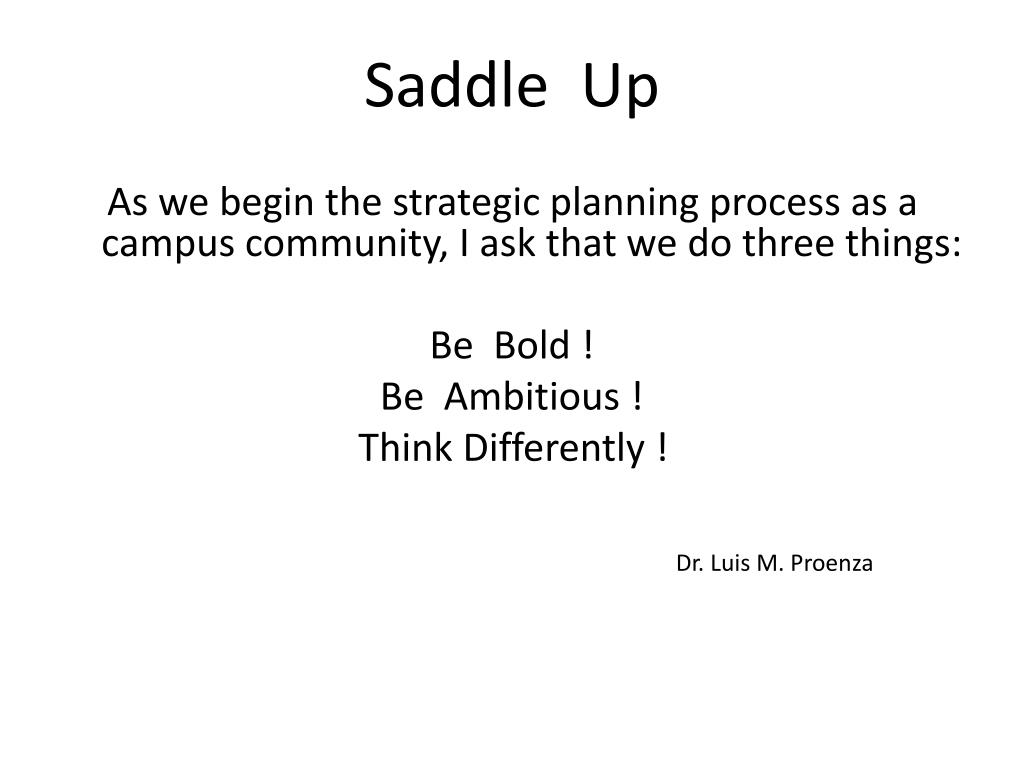 Saddle Up

As we begin the strategic planning process as a campus community, I ask that we do three things:

Be Bold !
Be Ambitious !
Think Differently !

Dr. Luis M. Proenza